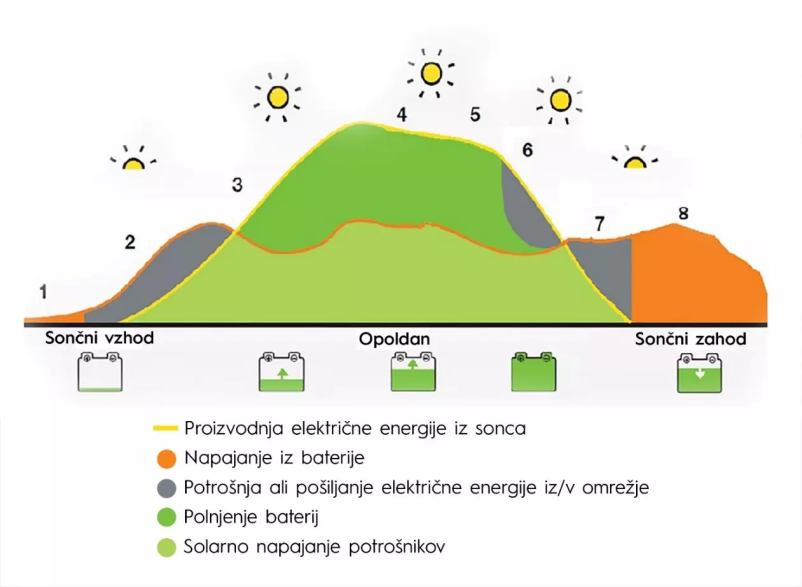 1
2
3
4
5
6
7
8

Sončni vzhod
Opoldan
Sončni zahod

Proizvodnja električne energije iz sonca
Napajanje iz baterije
Potrošnja ali pošiljanje električne energije iz/v omrežje
Polnjenje baterij
Solarno napajanje potrošnikov